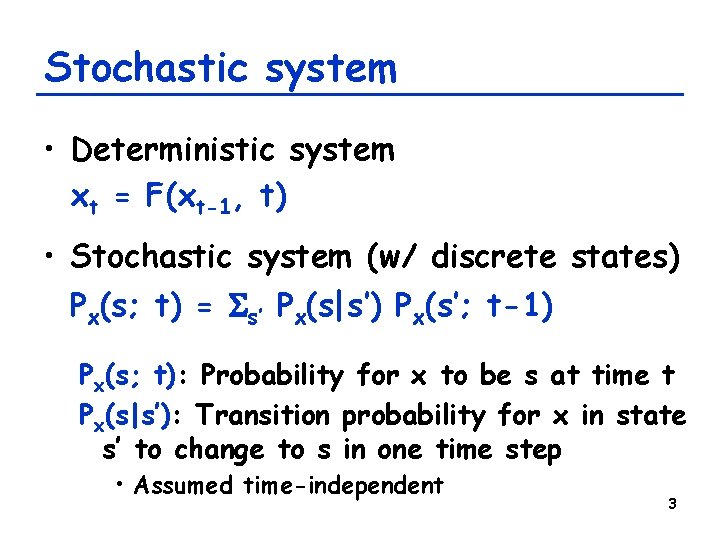 Stochastic system

• Deterministic system
$x_t = F(x_{t-1}, t)$

• Stochastic system (w/ discrete states)
$P_x(s; t) = \Sigma_{s'} P_x(s|s') P_x(s'; t-1)$

$P_x(s; t)$: Probability for x to be s at time t
$P_x(s|s')$: Transition probability for x in state s' to change to s in one time step
• Assumed time-independent

3